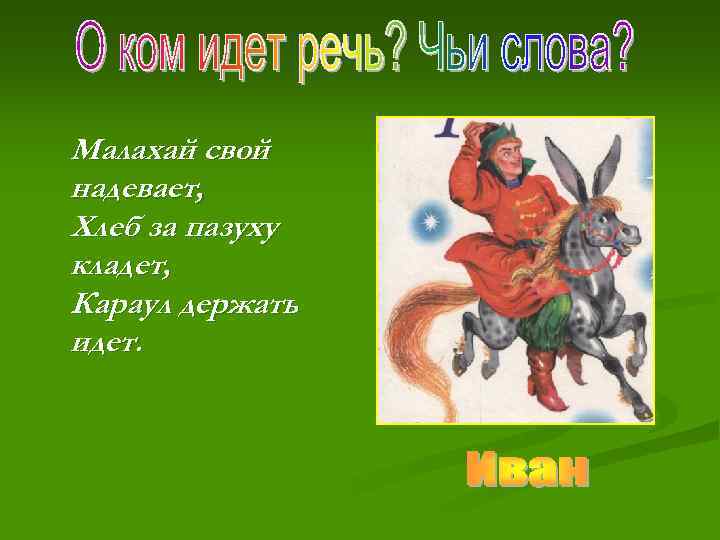 О ком идет речь? Чьи слова?

Малахай свой надевает,
Хлеб за пазуху кладет,
Караул держать идет.

Иван